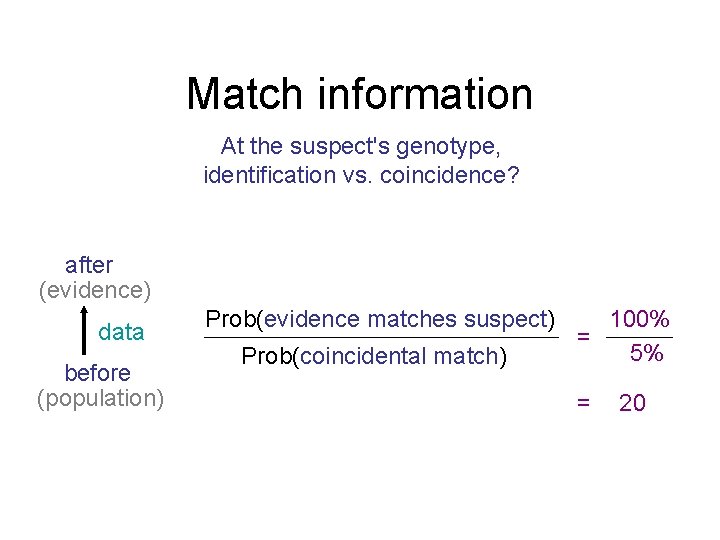 Match information

At the suspect's genotype, identification vs. coincidence?

after
(evidence)

data

before
(population)

$\frac{\text{Prob(evidence matches suspect)}}{\text{Prob(coincidental match)}} = \frac{100\%}{5\%}$

$= 20$